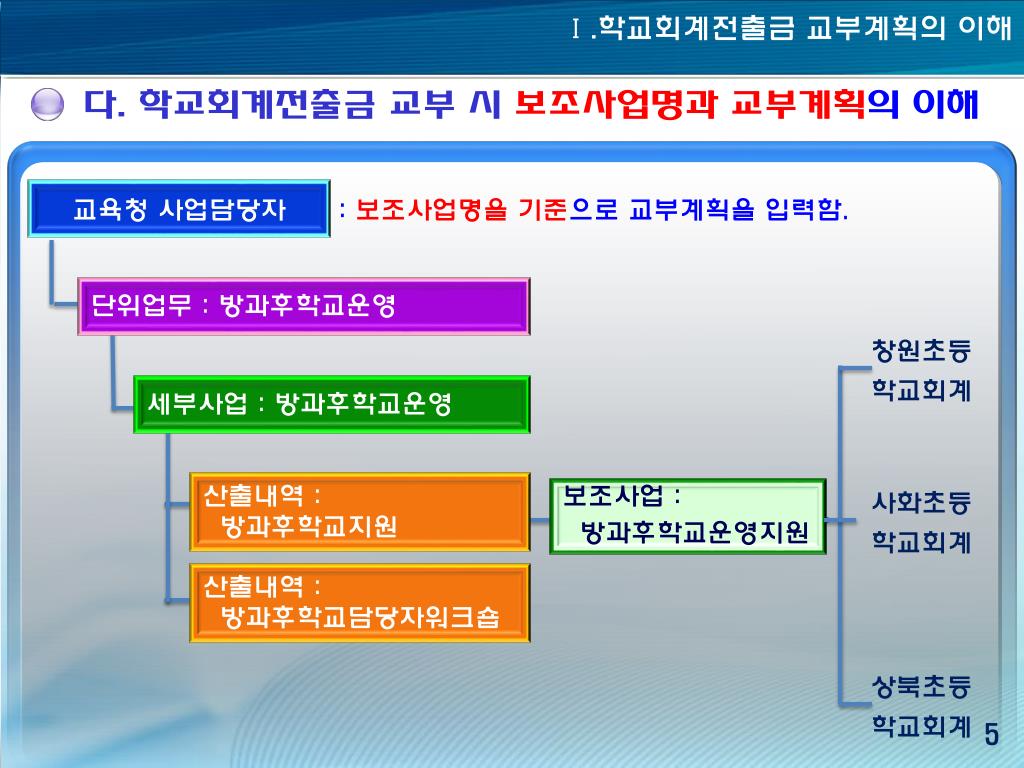 Ⅰ.학교회계전출금 교부계획의 이해

다. 학교회계전출금 교부 시 보조사업명과 교부계획의 이해

교육청 사업담당자

: 보조사업명을 기준으로 교부계획을 입력함.

단위업무 : 방과후학교운영

세부사업 : 방과후학교운영

산출내역 : 방과후학교지원

산출내역 : 방과후학교담당자워크숍

보조사업 : 방과후학교운영지원

창원초등 학교회계

사화초등 학교회계

상북초등 학교회계

5